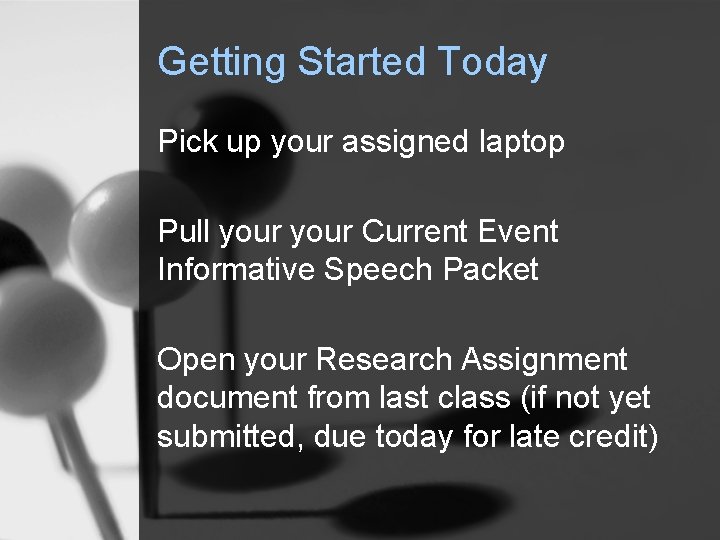 Getting Started Today

Pick up your assigned laptop

Pull your your Current Event Informative Speech Packet

Open your Research Assignment document from last class (if not yet submitted, due today for late credit)